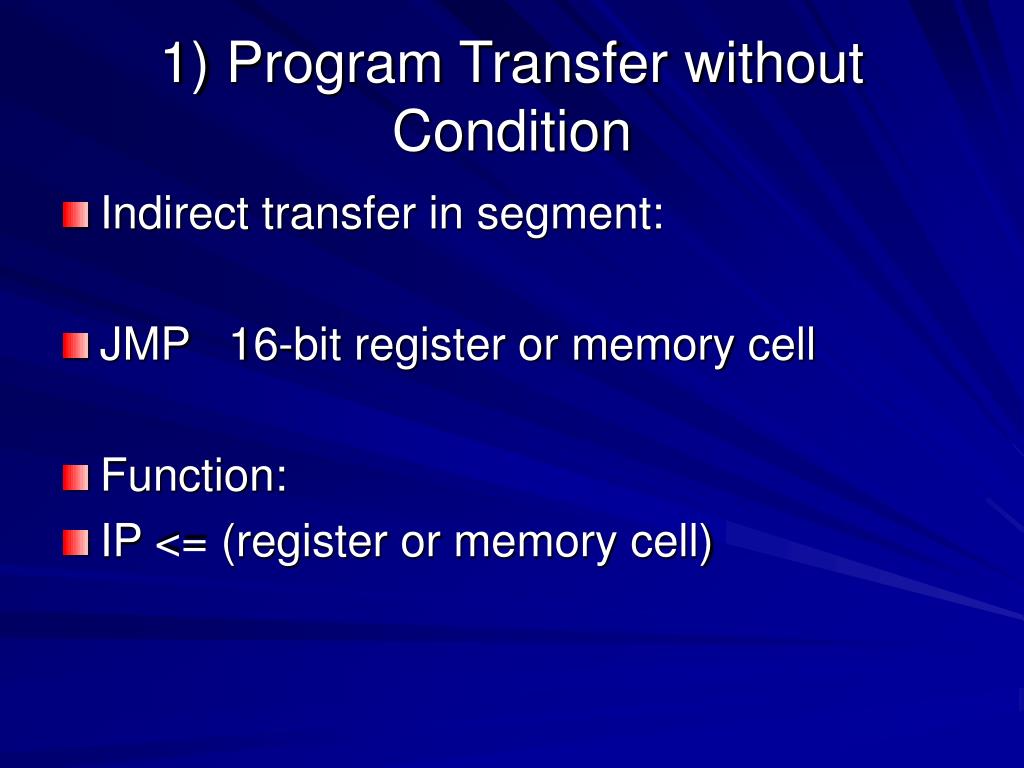 1) Program Transfer without Condition

Indirect transfer in segment:

JMP 16-bit register or memory cell

Function:

IP <= (register or memory cell)